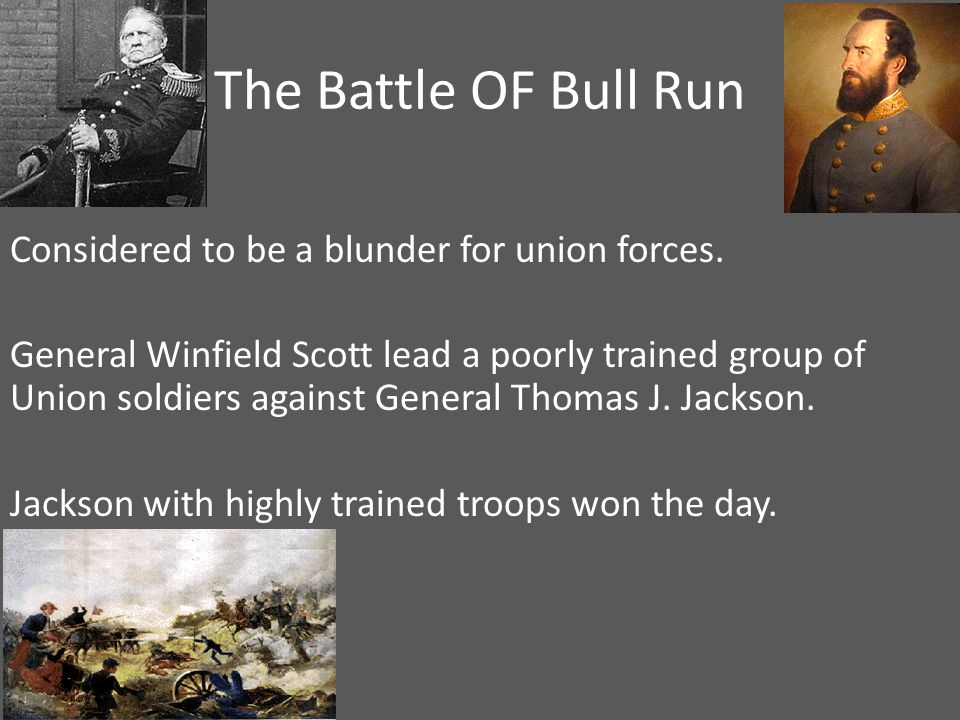 The Battle OF Bull Run

Considered to be a blunder for union forces.

General Winfield Scott lead a poorly trained group of Union soldiers against General Thomas J. Jackson.

Jackson with highly trained troops won the day.